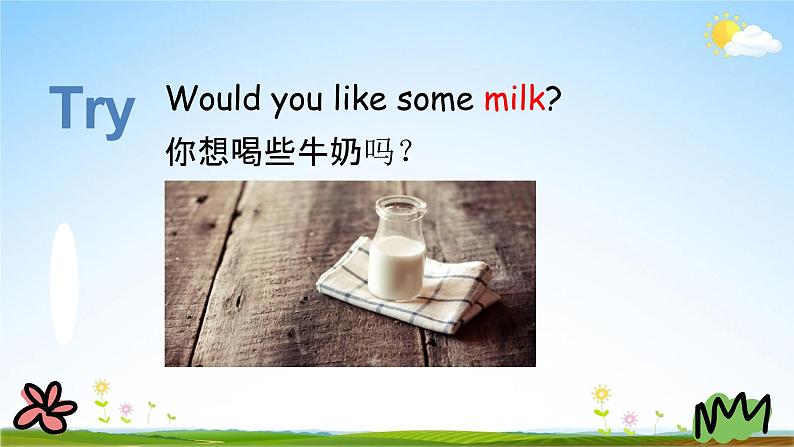 Try

Would you like some milk?
你想喝些牛奶吗？